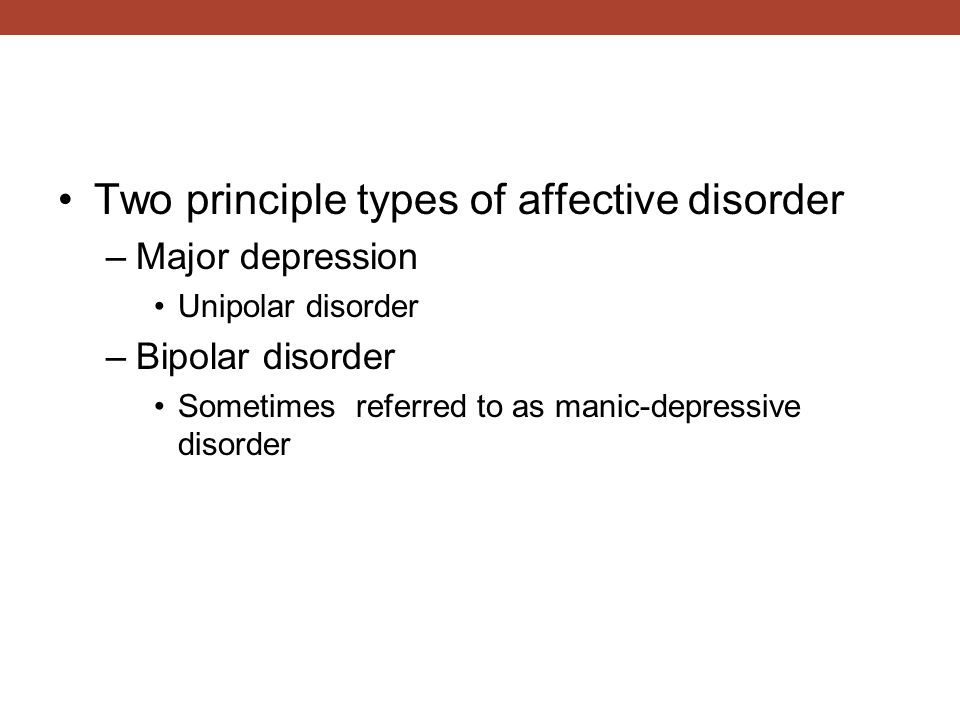 • Two principle types of affective disorder
– Major depression
• Unipolar disorder
– Bipolar disorder
• Sometimes referred to as manic-depressive disorder